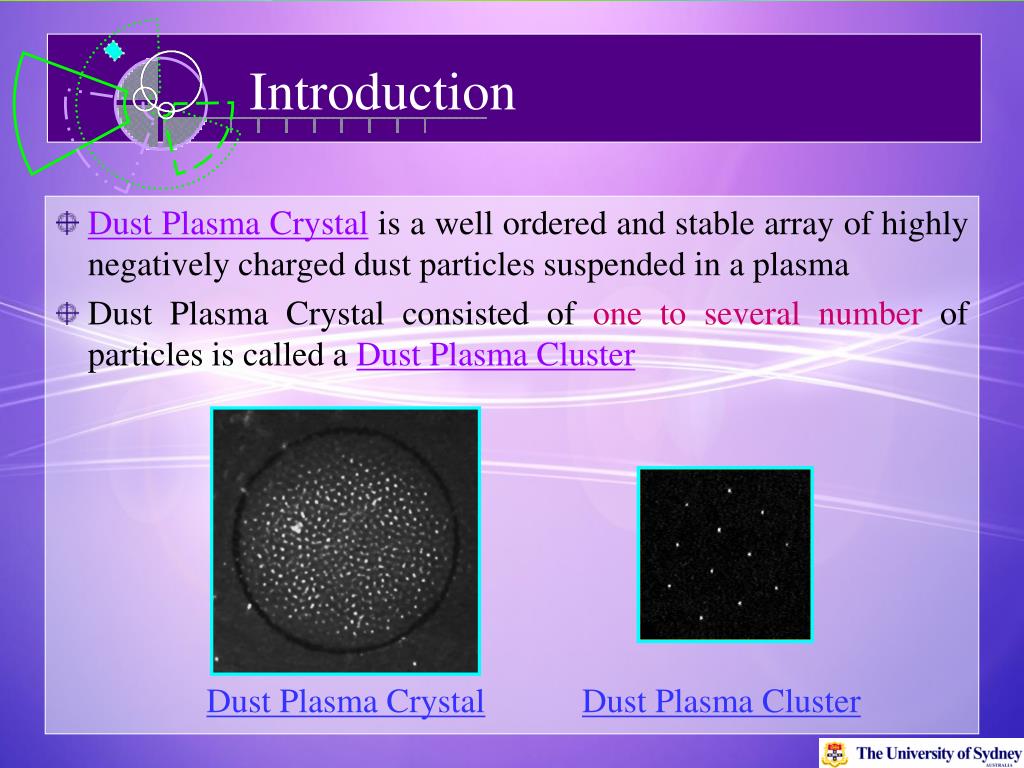 Introduction

Dust Plasma Crystal is a well ordered and stable array of highly negatively charged dust particles suspended in a plasma

Dust Plasma Crystal consisted of one to several number of particles is called a Dust Plasma Cluster

Dust Plasma Crystal

Dust Plasma Cluster

The University of Sydney
AUSTRALIA